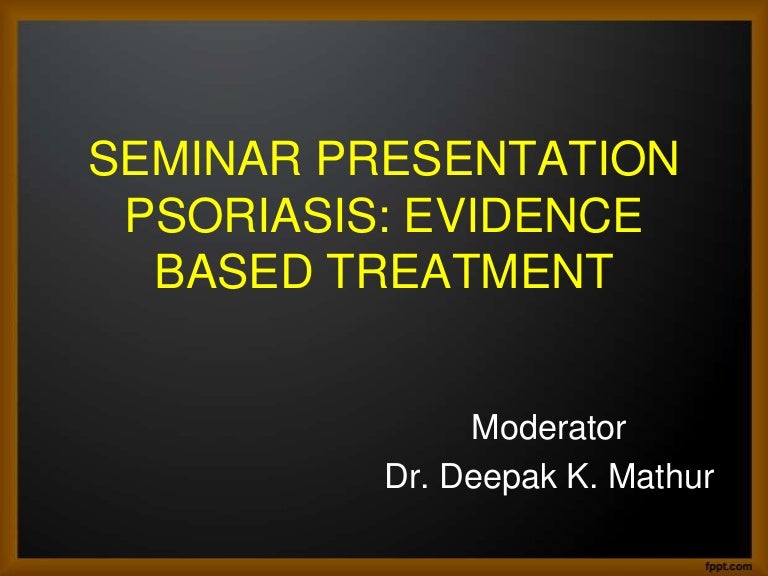 SEMINAR PRESENTATION
PSORIASIS: EVIDENCE BASED TREATMENT

Moderator
Dr. Deepak K. Mathur

fppt.com